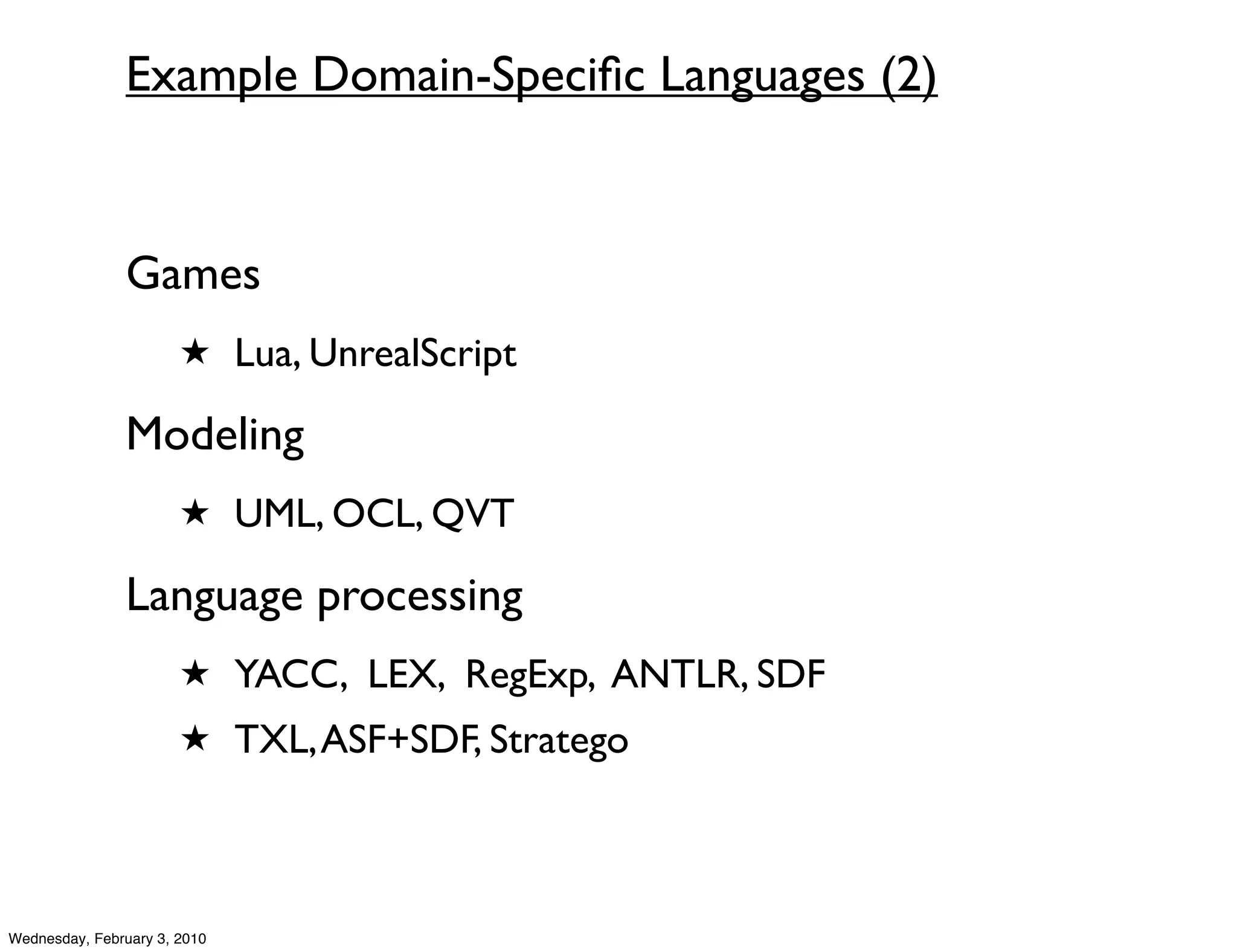 Example Domain-Specific Languages (2)

Games

★ Lua, UnrealScript

Modeling

★ UML, OCL, QVT

Language processing

★ YACC, LEX, RegExp, ANTLR, SDF

★ TXL, ASF+SDF, Stratego

Wednesday, February 3, 2010